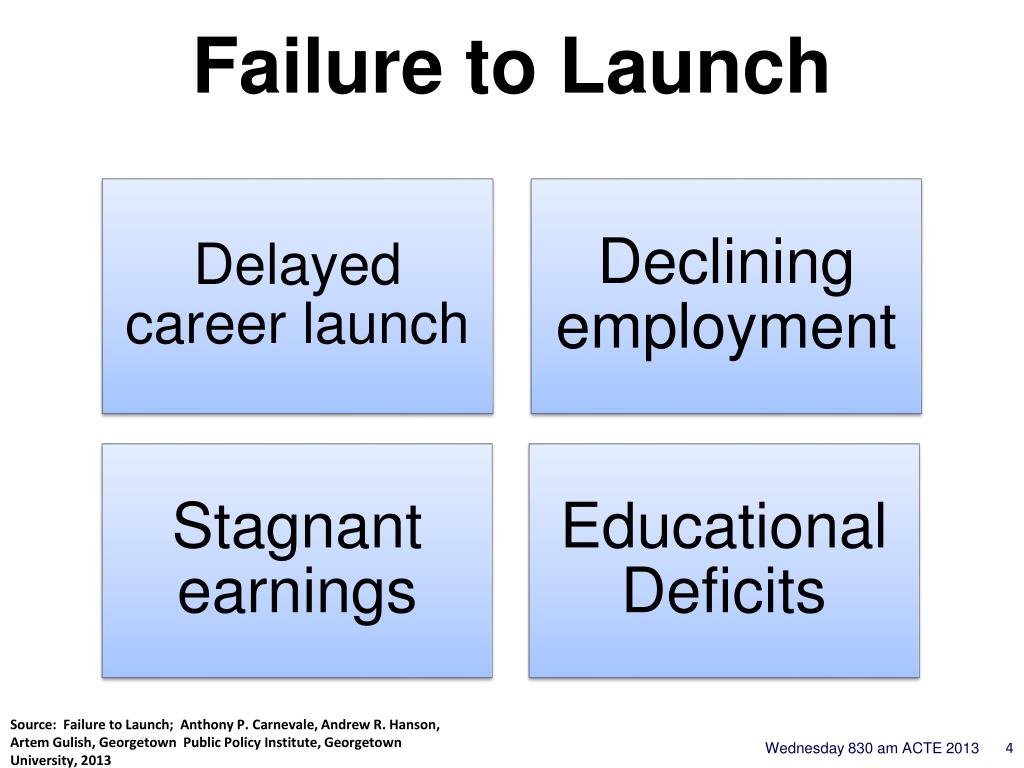 Failure to Launch

Delayed career launch

Declining employment

Stagnant earnings

Educational Deficits

Source: Failure to Launch; Anthony P. Carnevale, Andrew R. Hanson, Artem Gulish, Georgetown Public Policy Institute, Georgetown University, 2013

Wednesday 830 am ACTE 2013 4